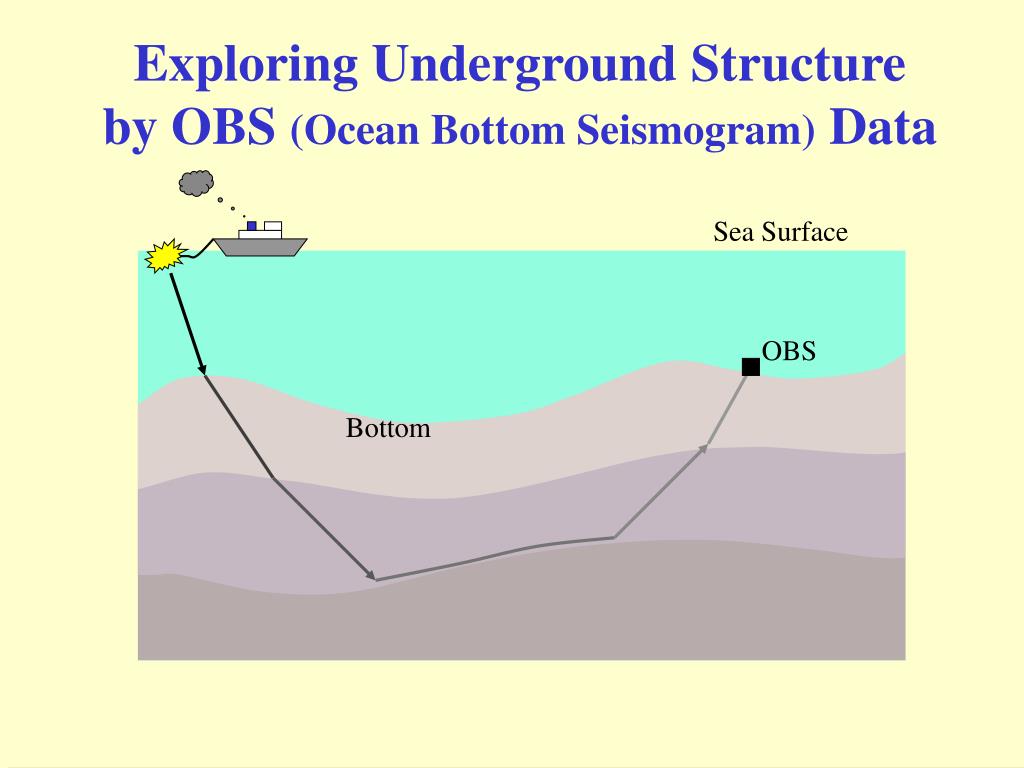 Exploring Underground Structure by OBS (Ocean Bottom Seismogram) Data

Sea Surface

OBS

Bottom